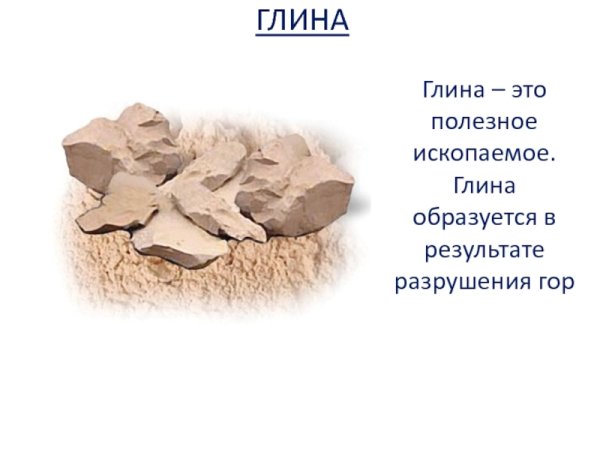 ГЛИНА

Глина – это полезное ископаемое. Глина образуется в результате разрушения гор